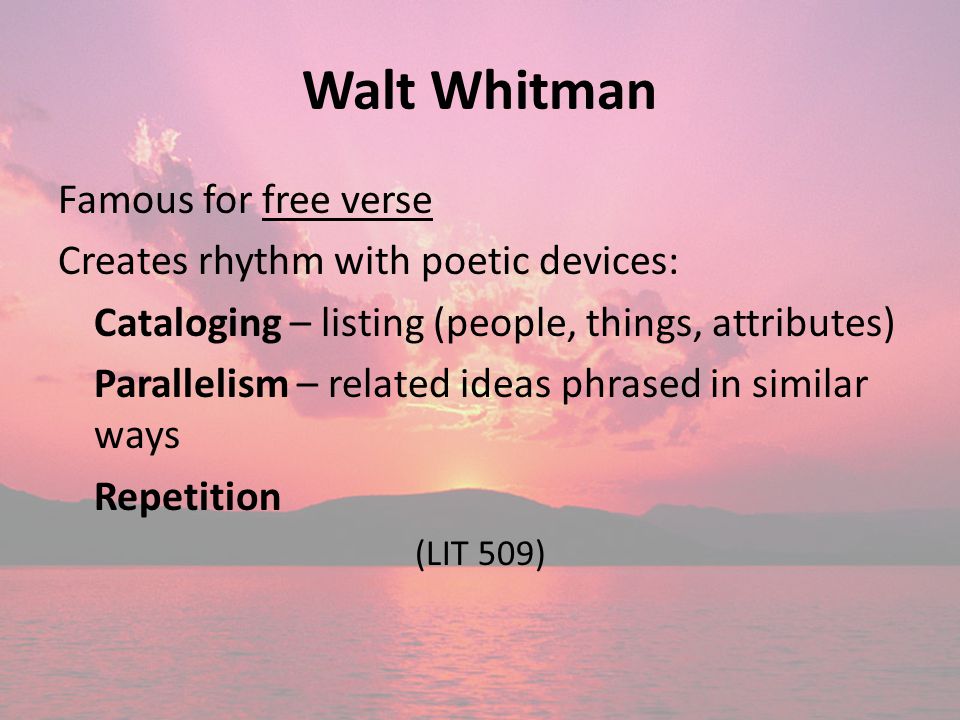 Walt Whitman

Famous for free verse

Creates rhythm with poetic devices:

Cataloging – listing (people, things, attributes)

Parallelism – related ideas phrased in similar ways

Repetition

(LIT 509)